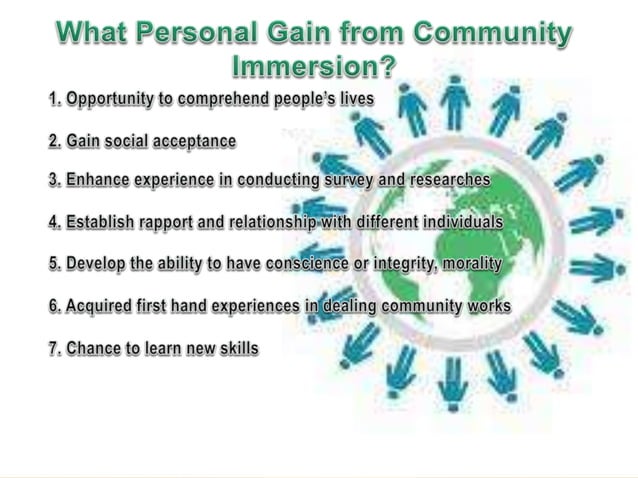 What Personal Gain from Community Immersion?

1. Opportunity to comprehend people's lives

2. Gain social acceptance

3. Enhance experience in conducting survey and researches

4. Establish rapport and relationship with different individuals

5. Develop the ability to have conscience or integrity, morality

6. Acquired first hand experiences in dealing community works

7. Chance to learn new skills